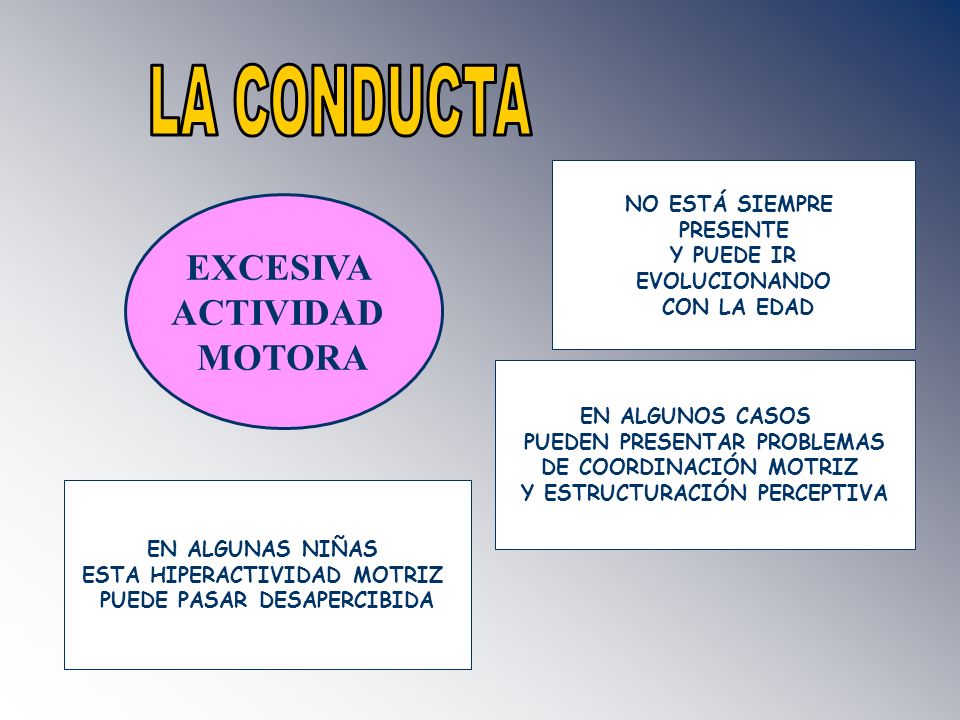 LA CONDUCTA

EXCESIVA
ACTIVIDAD
MOTORA

NO ESTÁ SIEMPRE
PRESENTE
Y PUEDE IR
EVOLUCIONANDO
CON LA EDAD

EN ALGUNOS CASOS
PUEDEN PRESENTAR PROBLEMAS
DE COORDINACIÓN MOTRIZ
Y ESTRUCTURACIÓN PERCEPTIVA

EN ALGUNAS NIÑAS
ESTA HIPERACTIVIDAD MOTRIZ
PUEDE PASAR DESAPERCIBIDA